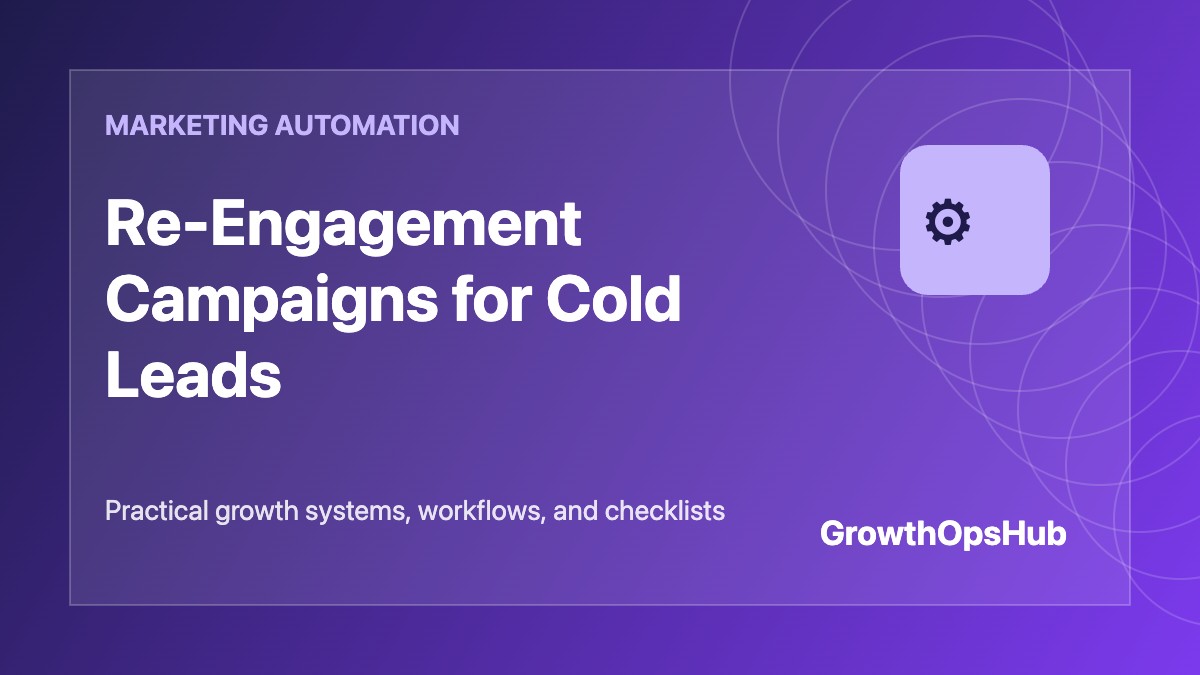 MARKETING AUTOMATION

Re-Engagement Campaigns for Cold Leads

Practical growth systems, workflows, and checklists

GrowthOpsHub